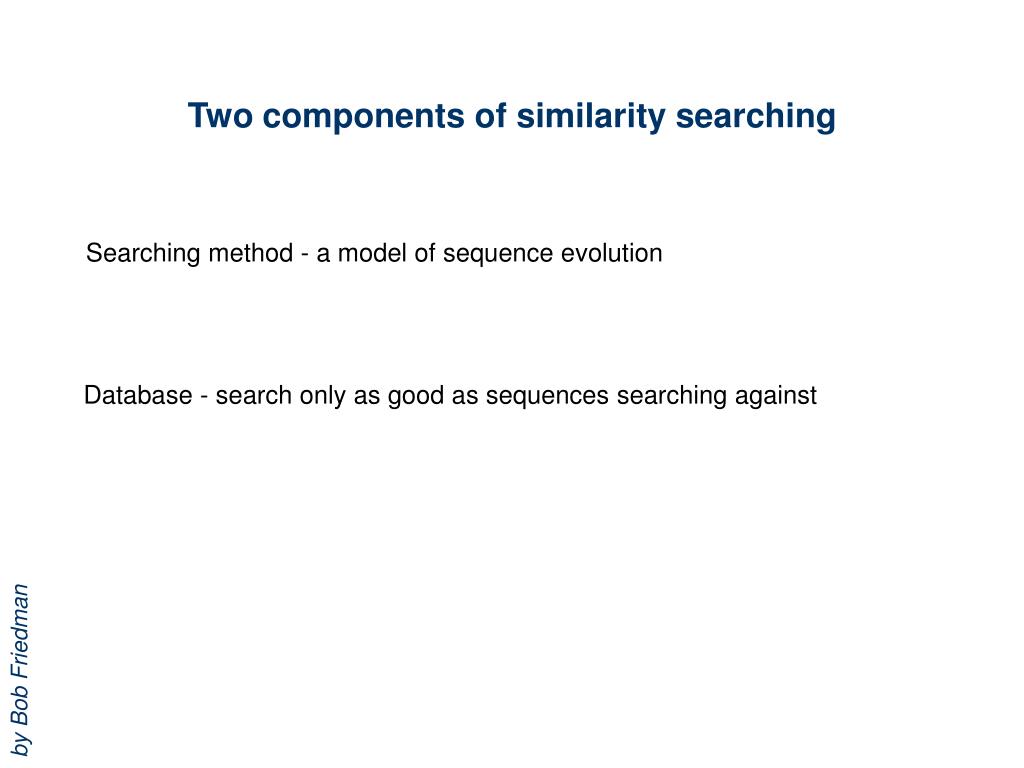 Two components of similarity searching

Searching method - a model of sequence evolution

Database - search only as good as sequences searching against

by Bob Friedman